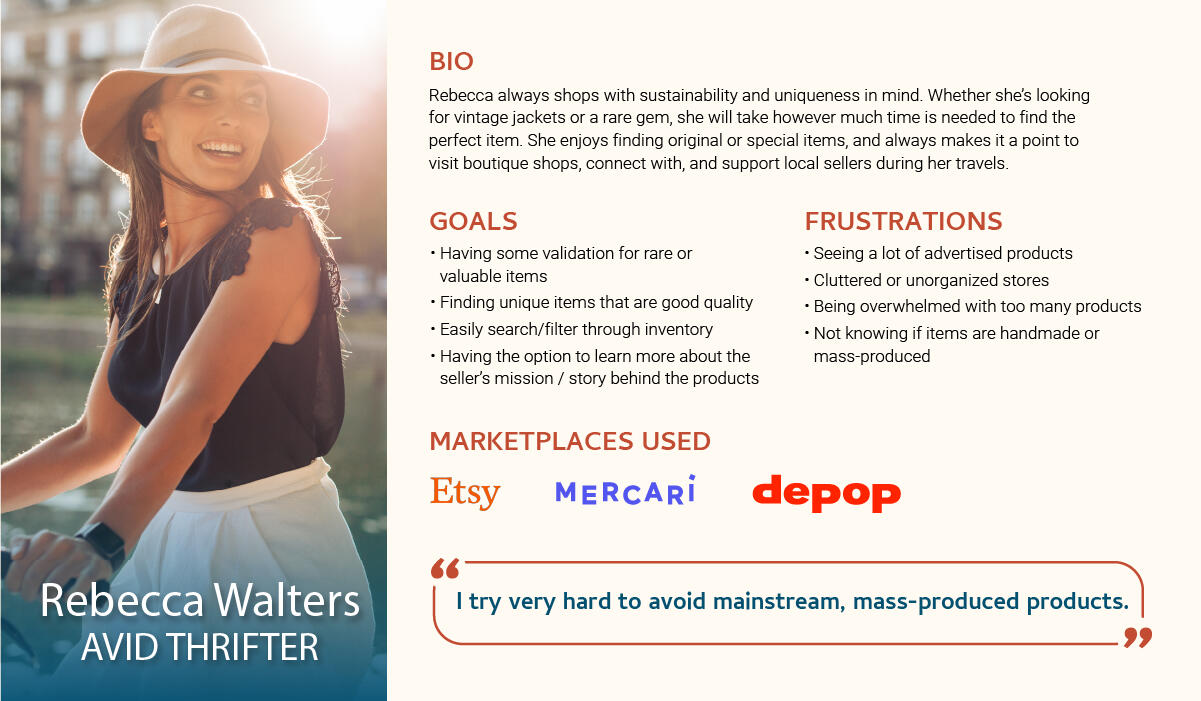 Rebecca Walters
AVID THRIFTER

BIO

Rebecca always shops with sustainability and uniqueness in mind. Whether she's looking for vintage jackets or a rare gem, she will take however much time is needed to find the perfect item. She enjoys finding original or special items, and always makes it a point to visit boutique shops, connect with, and support local sellers during her travels.

GOALS

• Having some validation for rare or valuable items
• Finding unique items that are good quality
• Easily search/filter through inventory
• Having the option to learn more about the seller's mission / story behind the products

FRUSTRATIONS

• Seeing a lot of advertised products
• Cluttered or unorganized stores
• Being overwhelmed with too many products
• Not knowing if items are handmade or mass-produced

MARKETPLACES USED

Etsy MERCARI depop

“ I try very hard to avoid mainstream, mass-produced products. ”